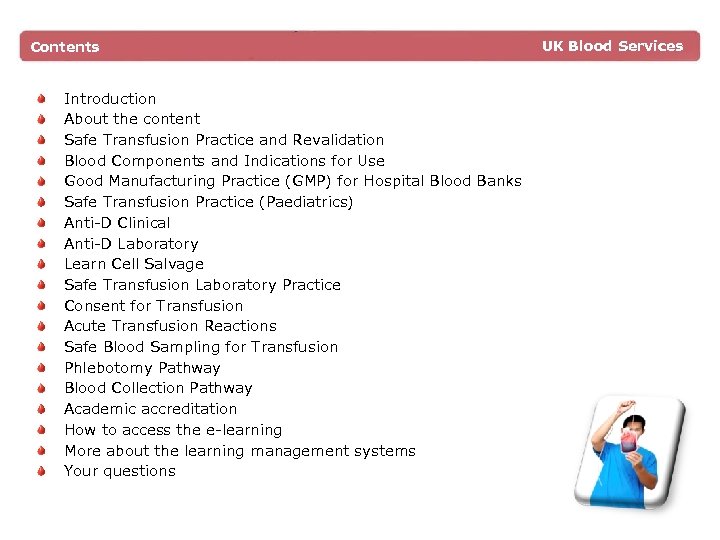 Contents

UK Blood Services

- Introduction
- About the content
- Safe Transfusion Practice and Revalidation
- Blood Components and Indications for Use
- Good Manufacturing Practice (GMP) for Hospital Blood Banks
- Safe Transfusion Practice (Paediatrics)
- Anti-D Clinical
- Anti-D Laboratory
- Learn Cell Salvage
- Safe Transfusion Laboratory Practice
- Consent for Transfusion
- Acute Transfusion Reactions
- Safe Blood Sampling for Transfusion
- Phlebotomy Pathway
- Blood Collection Pathway
- Academic accreditation
- How to access the e-learning
- More about the learning management systems
- Your questions